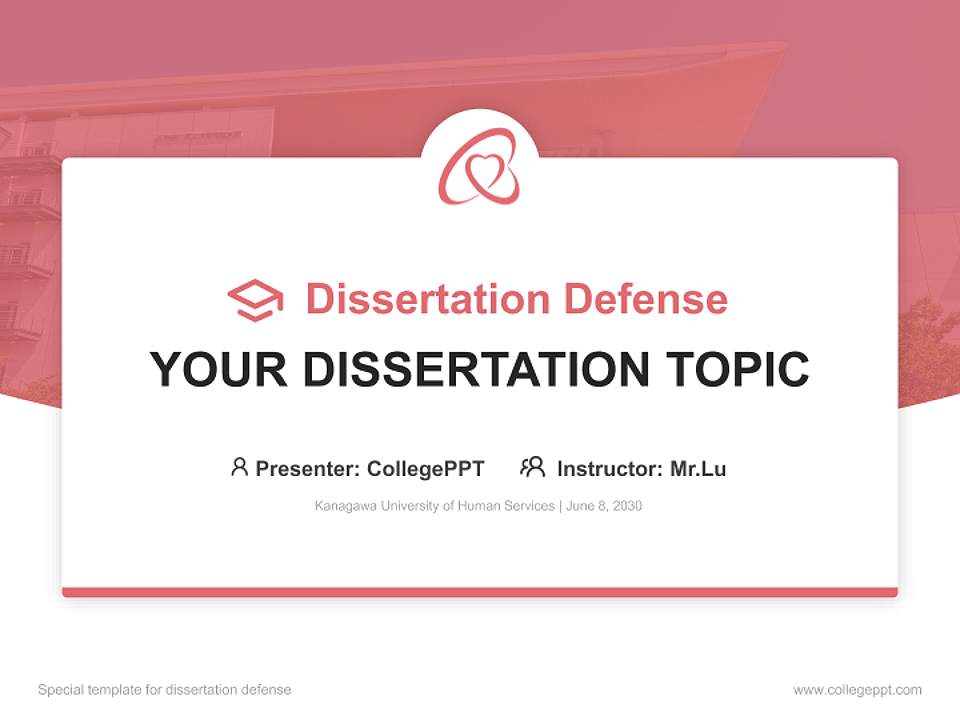 Dissertation Defense

YOUR DISSERTATION TOPIC

Presenter: CollegePPT Instructor: Mr.Lu

Kanagawa University of Human Services | June 8, 2030

Special template for dissertation defense

www.collegeppt.com